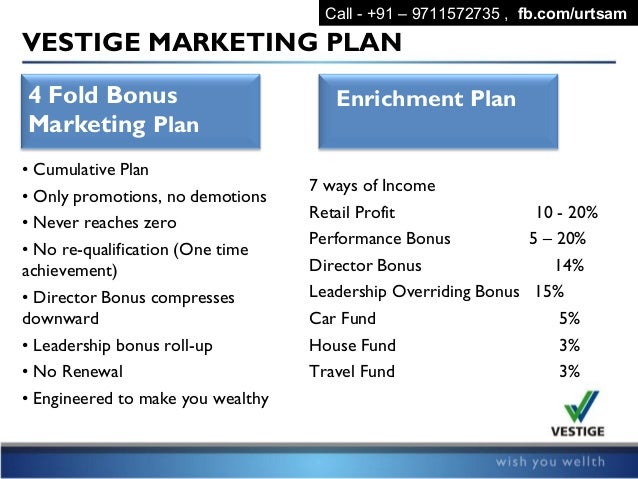 Call - +91 – 9711572735 , fb.com/urtsam

VESTIGE MARKETING PLAN

4 Fold Bonus Marketing Plan

• Cumulative Plan
• Only promotions, no demotions
• Never reaches zero
• No re-qualification (One time achievement)
• Director Bonus compresses downward
• Leadership bonus roll-up
• No Renewal
• Engineered to make you wealthy

Enrichment Plan

7 ways of Income
Retail Profit 10 - 20%
Performance Bonus 5 – 20%
Director Bonus 14%
Leadership Overriding Bonus 15%
Car Fund 5%
House Fund 3%
Travel Fund 3%

VESTIGE

wish you wellth